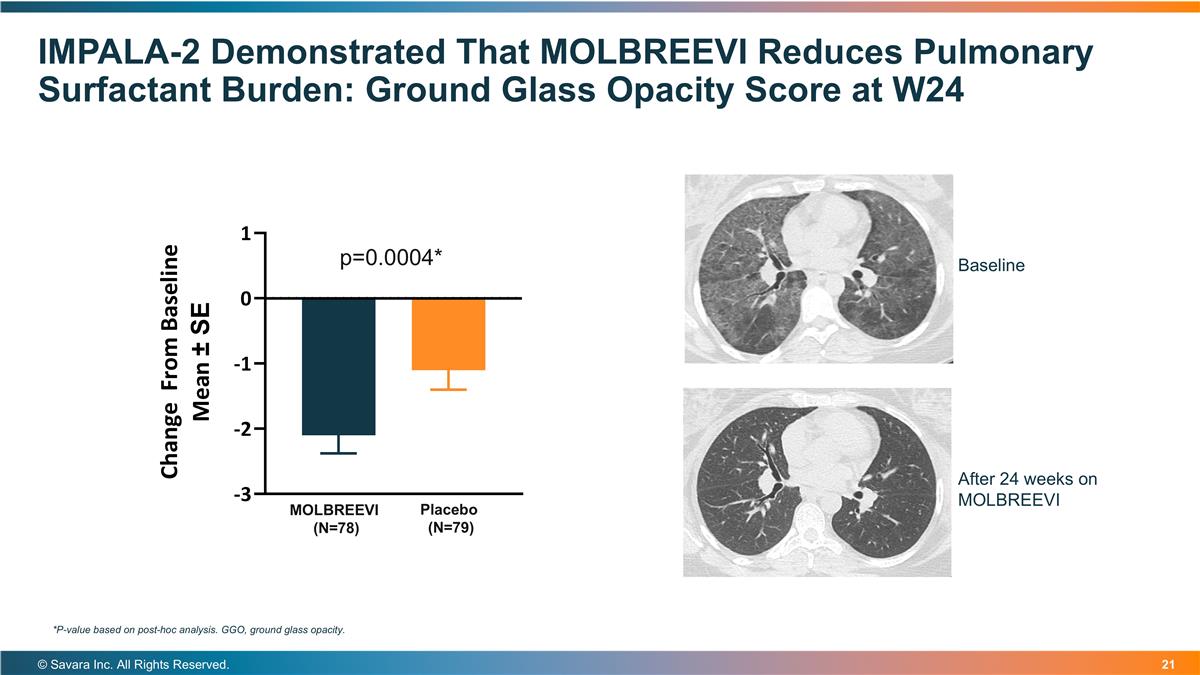 IMPALA-2 Demonstrated That MOLBREEVI Reduces Pulmonary Surfactant Burden: Ground Glass Opacity Score at W24

Change From Baseline
Mean ± SE

1
0
-1
-2
-3

p=0.0004*

MOLBREEVI
(N=78)

Placebo
(N=79)

Baseline

After 24 weeks on MOLBREEVI

*P-value based on post-hoc analysis. GGO, ground glass opacity.

© Savara Inc. All Rights Reserved.

21